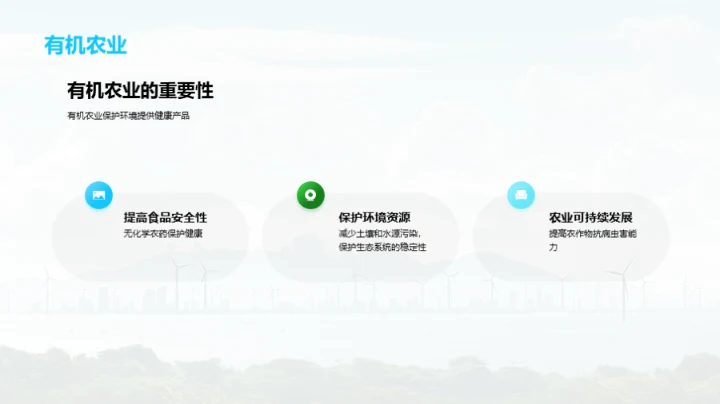 有机农业

有机农业的重要性

有机农业保护环境提供健康产品

提高食品安全性

无化学农药保护健康

保护环境资源

减少土壤和水源污染，保护生态系统的稳定性

农业可持续发展

提高农作物抗病虫害能力